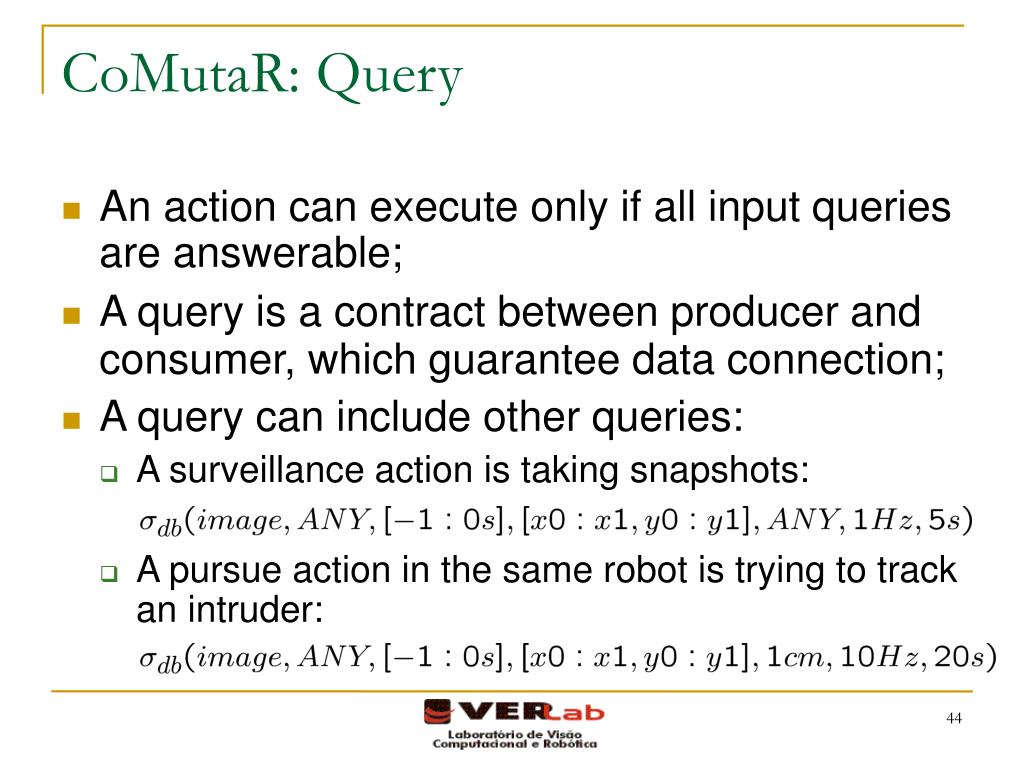 CoMutaR: Query

An action can execute only if all input queries are answerable;

A query is a contract between producer and consumer, which guarantee data connection;

A query can include other queries:

A surveillance action is taking snapshots:

$\sigma_{db}(image, ANY, [-1:0s], [x0:x1, y0:y1], ANY, 1Hz, 5s)$

A pursue action in the same robot is trying to track an intruder:

$\sigma_{db}(image, ANY, [-1:0s], [x0:x1, y0:y1], 1cm, 10Hz, 20s)$

VERLab
Laboratório de Visão Computacional e Robótica

44